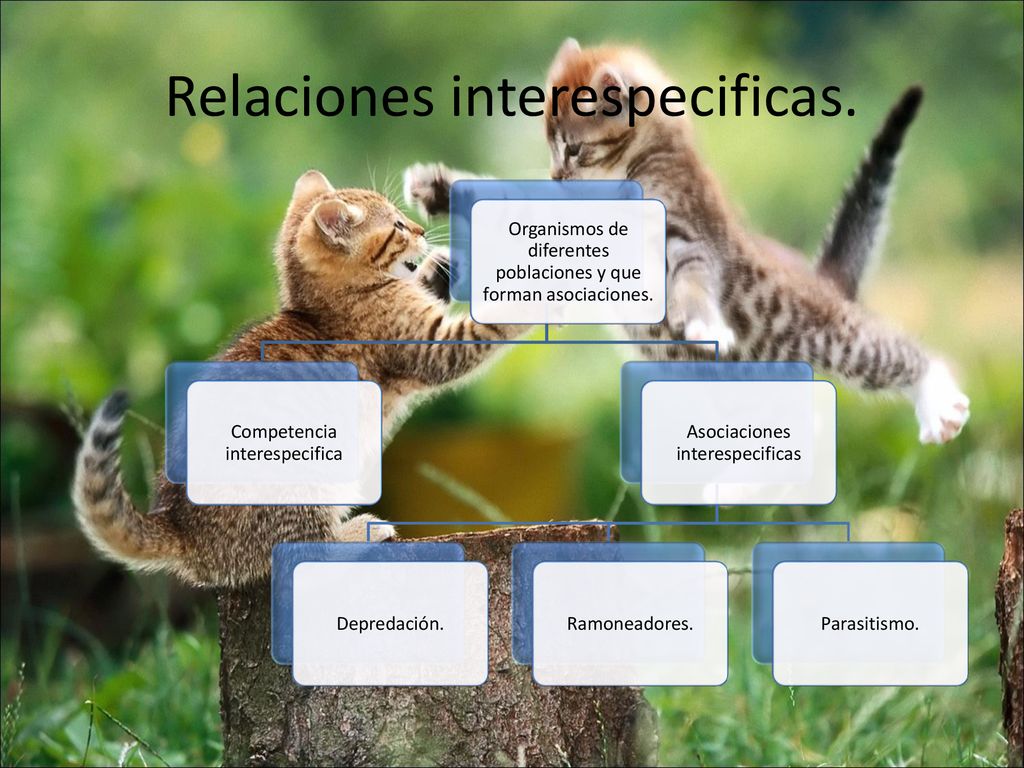 Relaciones interespecificas.

Organismos de diferentes poblaciones y que forman asociaciones.

Competencia interespecifica

Asociaciones interespecificas

Depredación.

Ramoneadores.

Parasitismo.